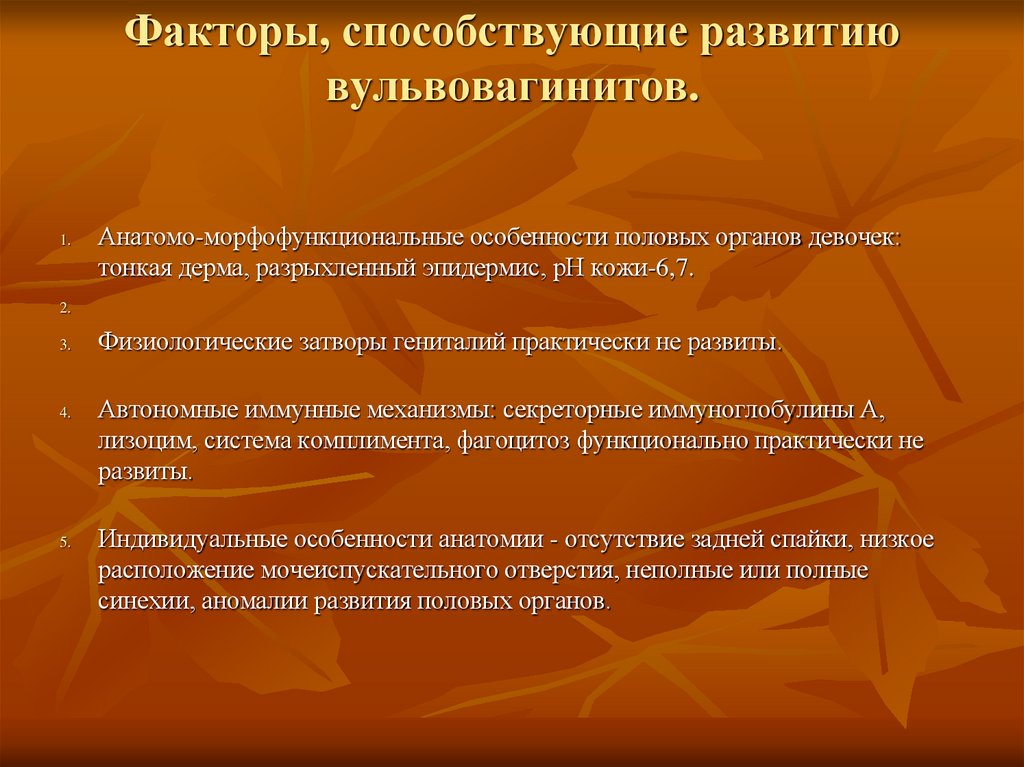 Факторы, способствующие развитию вульвовагинитов.

1. Анатомо-морфофункциональные особенности половых органов девочек: тонкая дерма, разрыхленный эпидермис, pH кожи-6,7.

2.

3. Физиологические затворы гениталий практически не развиты.

4. Автономные иммунные механизмы: секреторные иммуноглобулины А, лизоцим, система комплимента, фагоцитоз функционально практически не развиты.

5. Индивидуальные особенности анатомии - отсутствие задней спайки, низкое расположение мочеиспускательного отверстия, неполные или полные синехии, аномалии развития половых органов.